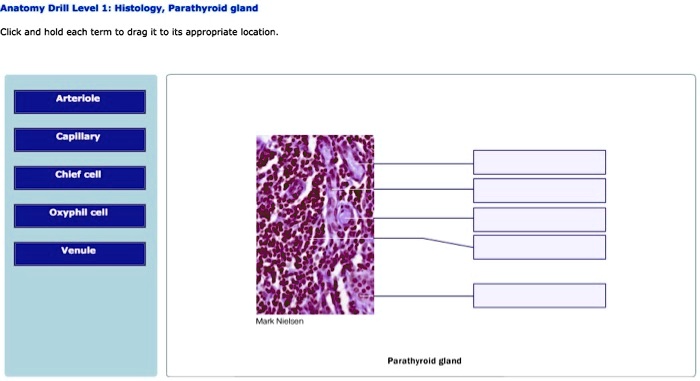 Anatomy Drill Level 1: Histology, Parathyroid gland

Click and hold each term to drag it to its appropriate location.

Arteriole

Capillary

Chief cell

Oxyphil cell

Venule

Mark Nielsen

Parathyroid gland